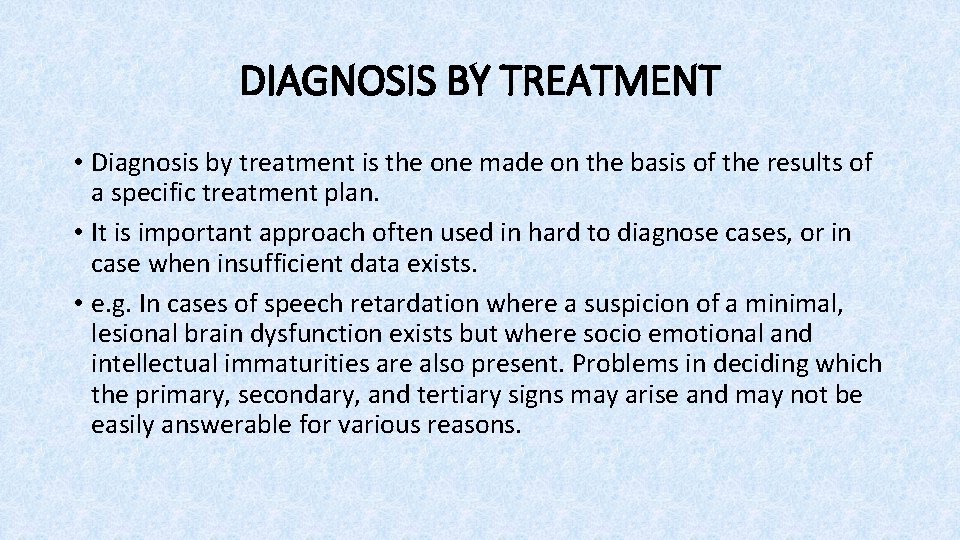 DIAGNOSIS BY TREATMENT

• Diagnosis by treatment is the one made on the basis of the results of a specific treatment plan.

• It is important approach often used in hard to diagnose cases, or in case when insufficient data exists.

• e.g. In cases of speech retardation where a suspicion of a minimal, lesional brain dysfunction exists but where socio emotional and intellectual immaturities are also present. Problems in deciding which the primary, secondary, and tertiary signs may arise and may not be easily answerable for various reasons.